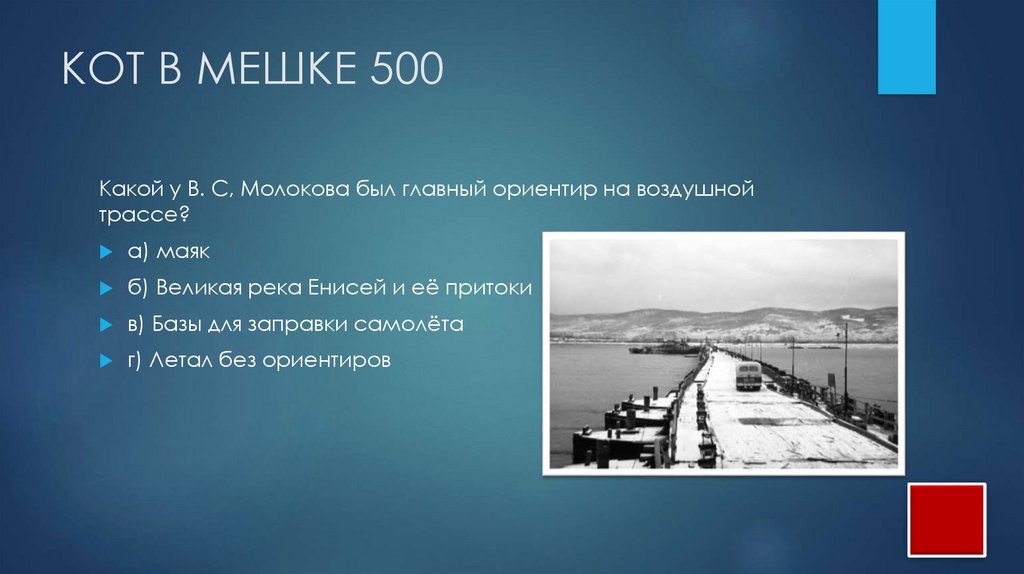 КОТ В МЕШКЕ 500

Какой у В. С, Молокова был главный ориентир на воздушной трассе?

а) маяк

б) Великая река Енисей и её притоки

в) Базы для заправки самолёта

г) Летал без ориентиров